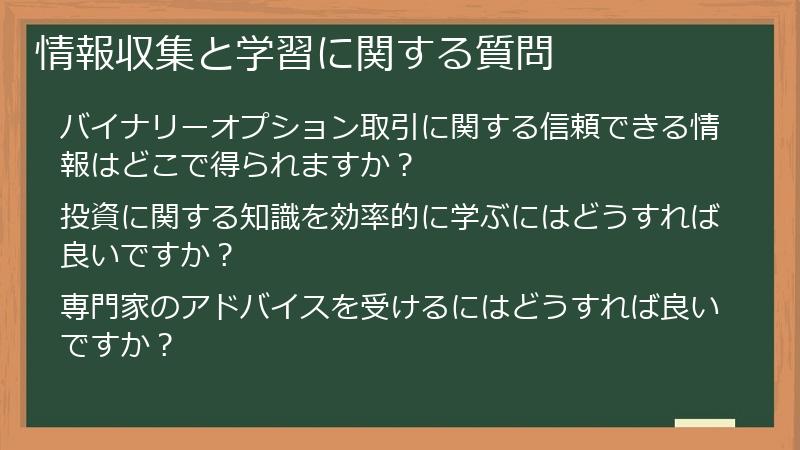 情報収集と学習に関する質問

バイナリーオプション取引に関する信頼できる情報はどこで得られますか？

投資に関する知識を効率的に学ぶにはどうすれば良いですか？

専門家のアドバイスを受けるにはどうすれば良いですか？